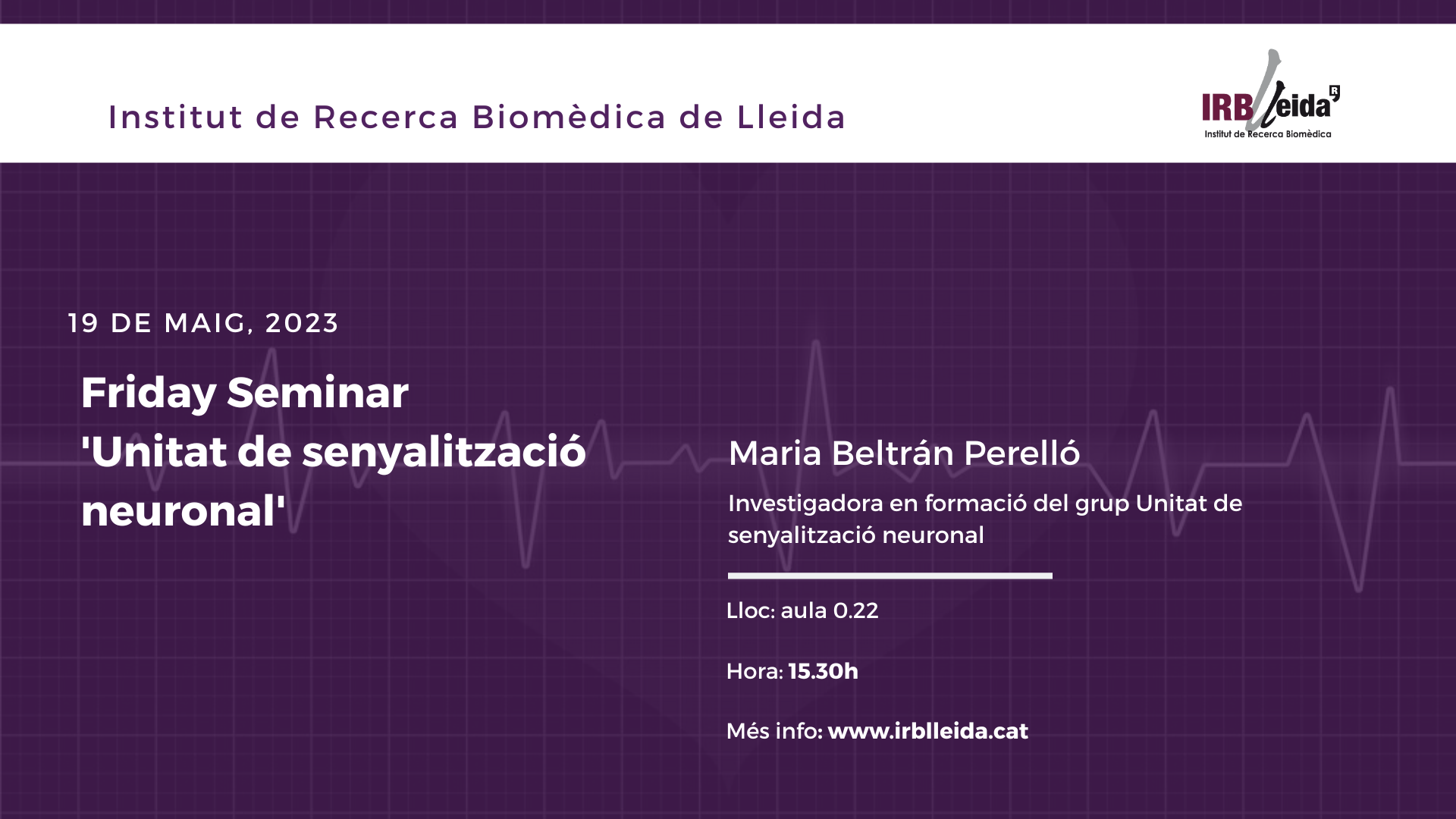 Institut de Recerca Biomèdica de Lleida

IRBLleida
Institut de Recerca Biomèdica

19 DE MAIG, 2023

Friday Seminar
'Unitat de senyalització neuronal'

Maria Beltrán Perelló

Investigadora en formació del grup Unitat de senyalització neuronal

Lloc: aula 0.22

Hora: 15.30h

Més info: www.irblleida.cat